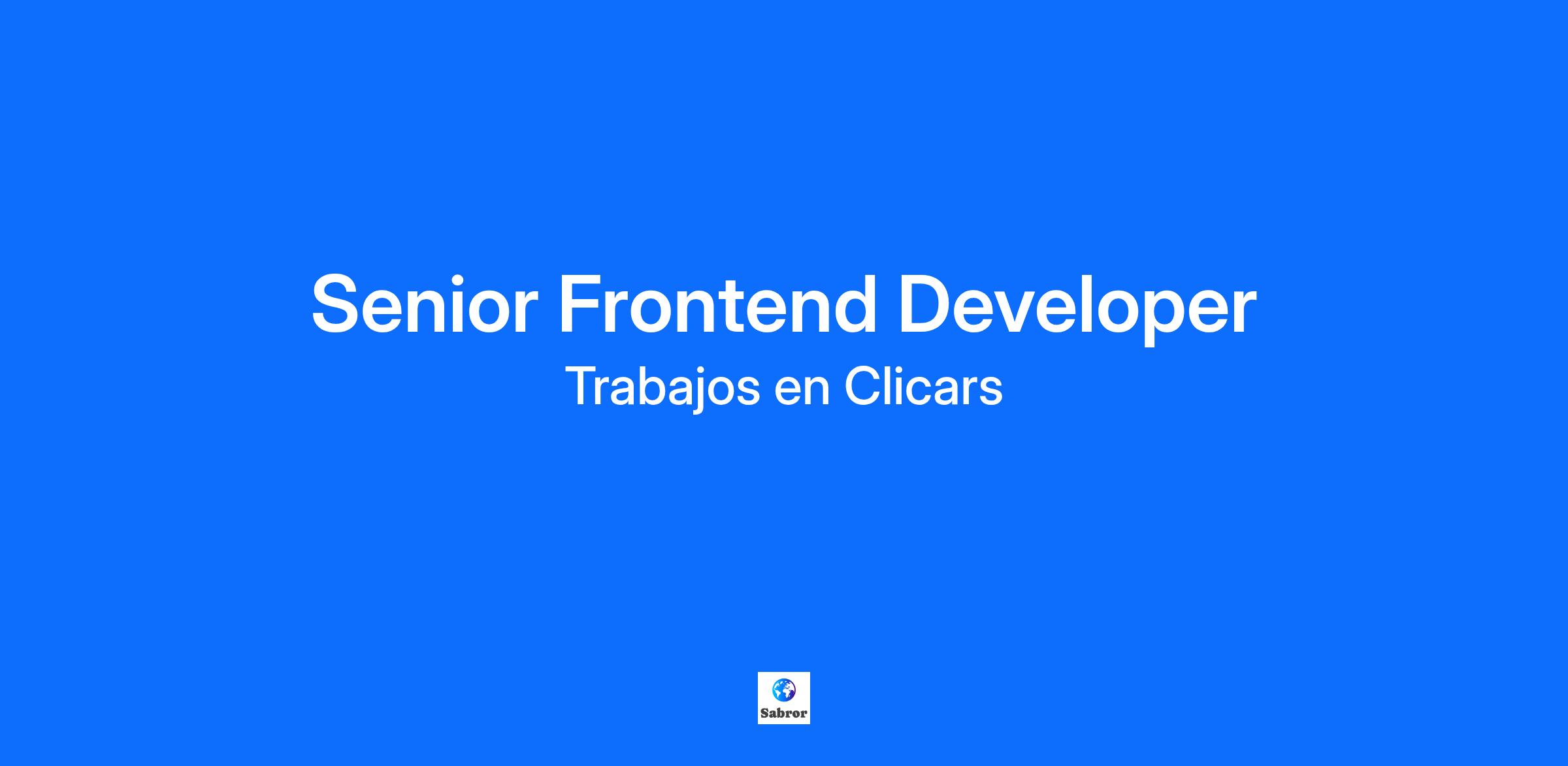 Senior Frontend Developer
Trabajos en Clicars

Sabror